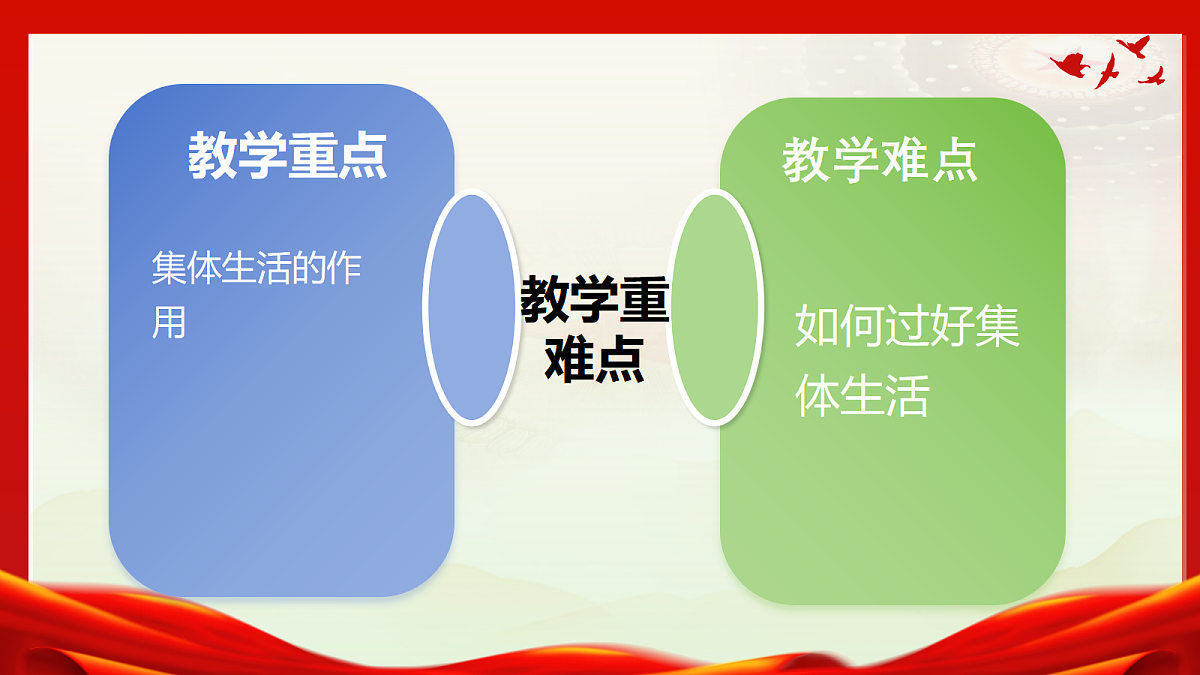 教学重点

集体生活的作用

教学重难点

教学难点

如何过好集体生活